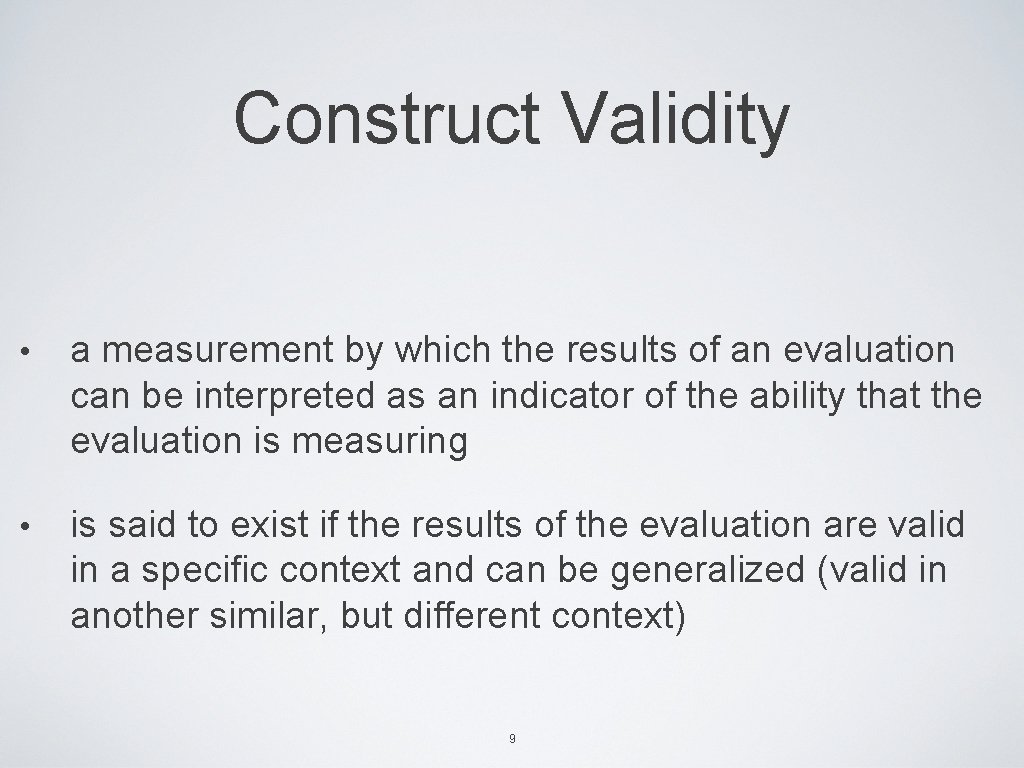 Construct Validity

• a measurement by which the results of an evaluation can be interpreted as an indicator of the ability that the evaluation is measuring

• is said to exist if the results of the evaluation are valid in a specific context and can be generalized (valid in another similar, but different context)

9